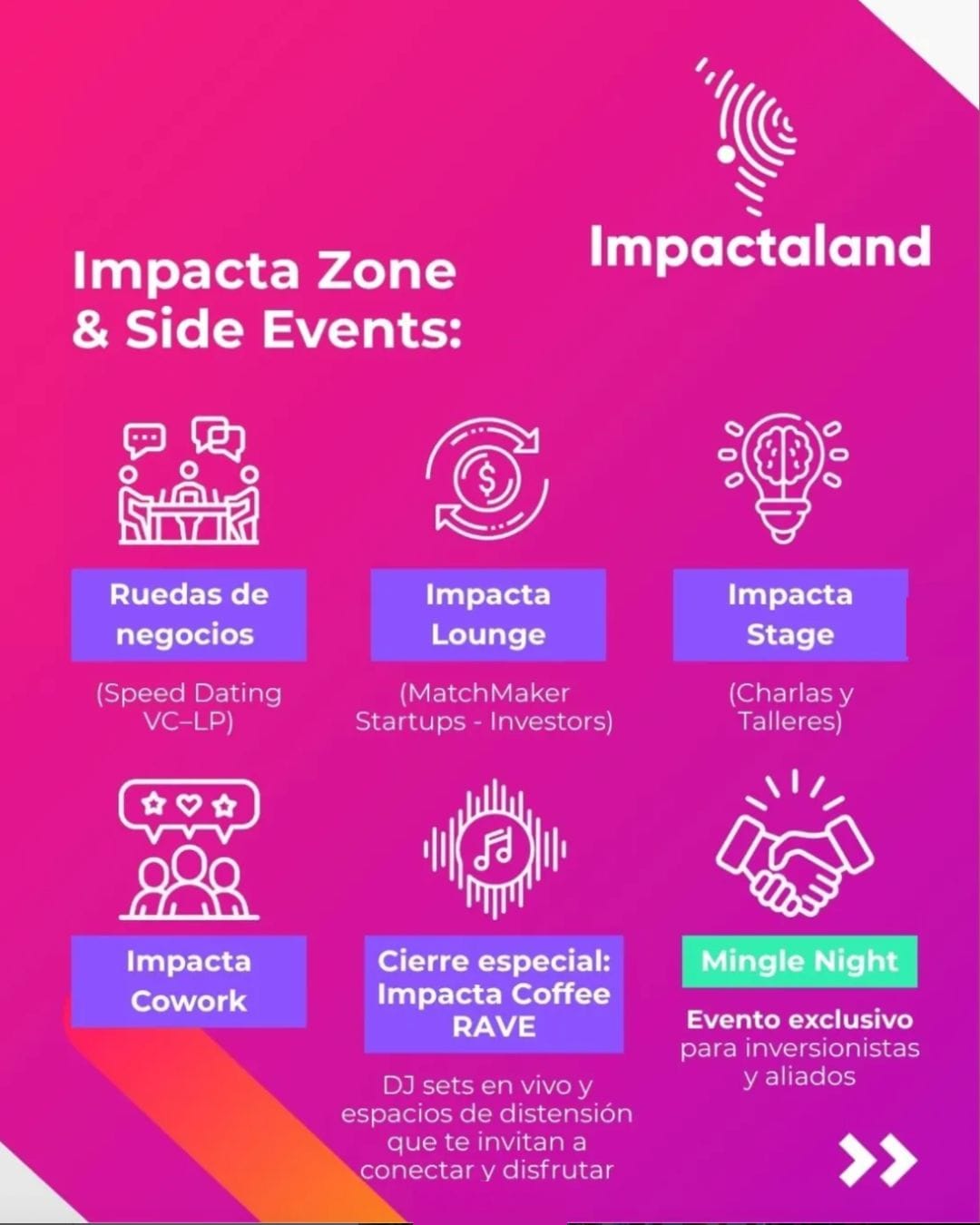 Impactaland

Impacta Zone & Side Events:

Ruedas de negocios

(Speed Dating VC–LP)

Impacta Lounge

(MatchMaker Startups - Investors)

Impacta Stage

(Charlas y Talleres)

Impacta Cowork

Cierre especial: Impacta Coffee RAVE

DJ sets en vivo y espacios de distensión que te invitan a conectar y disfrutar

Mingle Night

Evento exclusivo para inversionistas y aliados